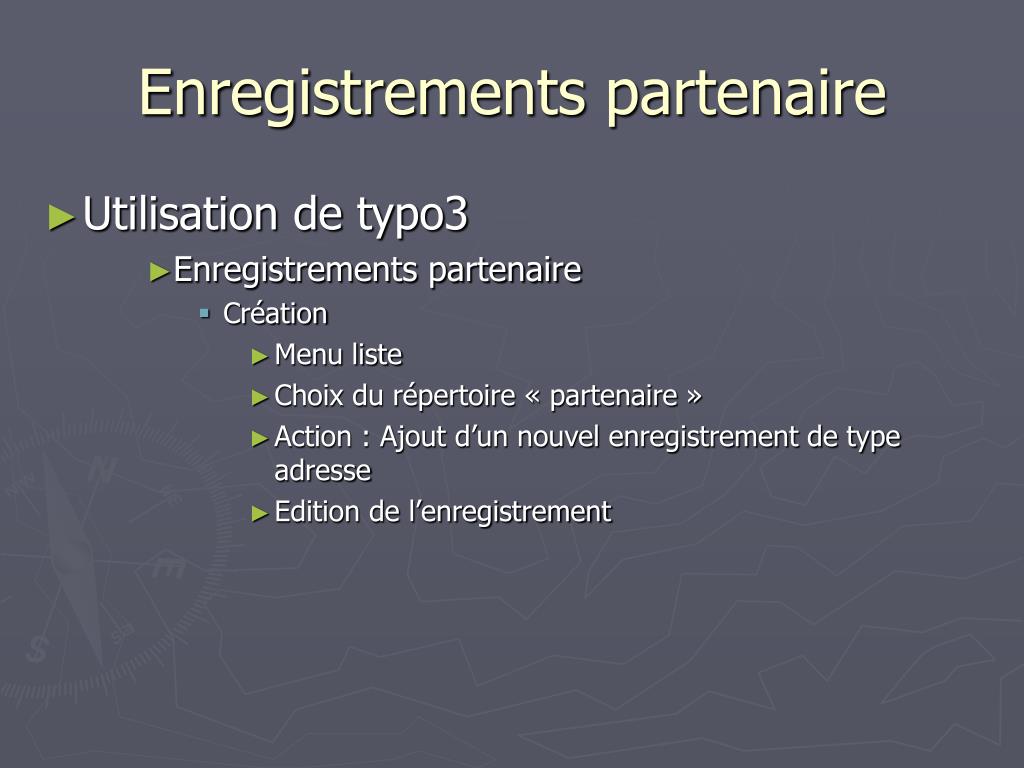 Enregistrements partenaire

► Utilisation de typo3

► Enregistrements partenaire

▪ Création

► Menu liste

► Choix du répertoire « partenaire »

► Action : Ajout d'un nouvel enregistrement de type adresse

► Edition de l'enregistrement